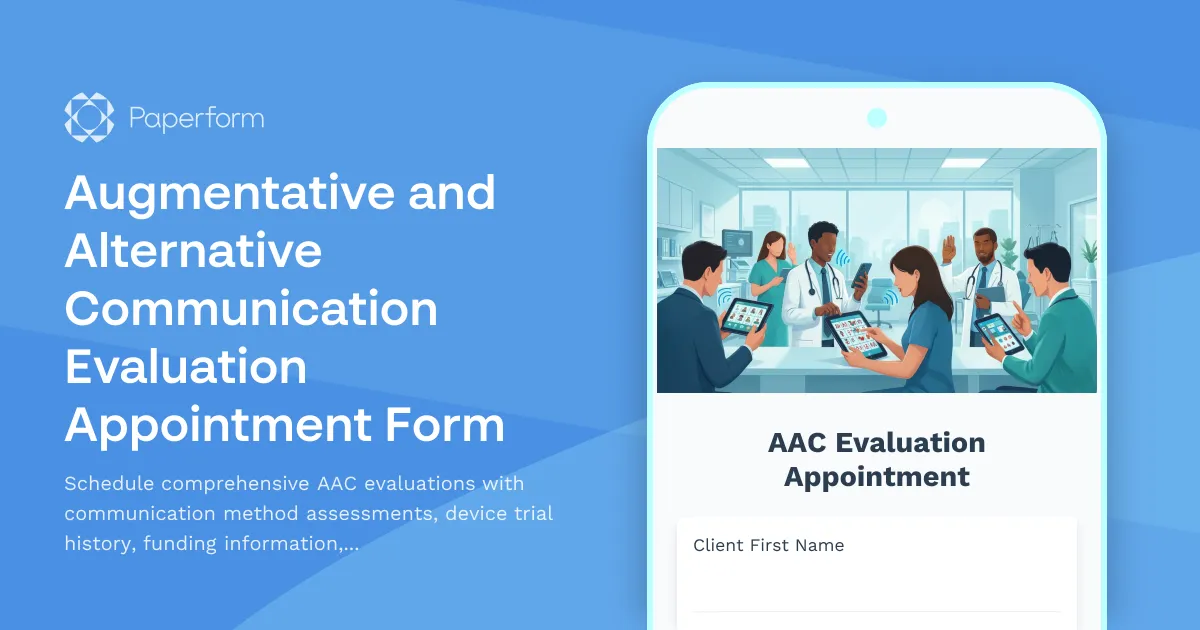 Paperform

Augmentative and Alternative Communication Evaluation Appointment Form

Schedule comprehensive AAC evaluations with communication method assessments, device trial history, funding information,...

AAC Evaluation Appointment

Client First Name